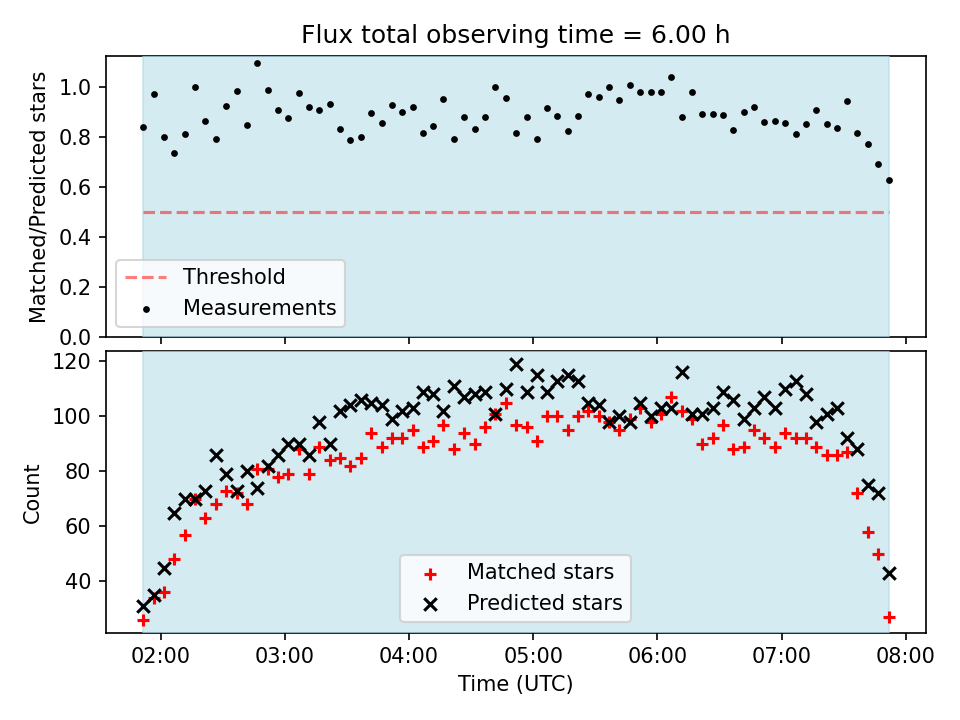 Flux total observing time = 6.00 h

Matched/Predicted stars

1.0
0.8
0.6
0.4
0.2
0.0

Threshold
Measurements

Count

120
100
80
60
40

Matched stars
Predicted stars

02:00 03:00 04:00 05:00 06:00 07:00 08:00

Time (UTC)